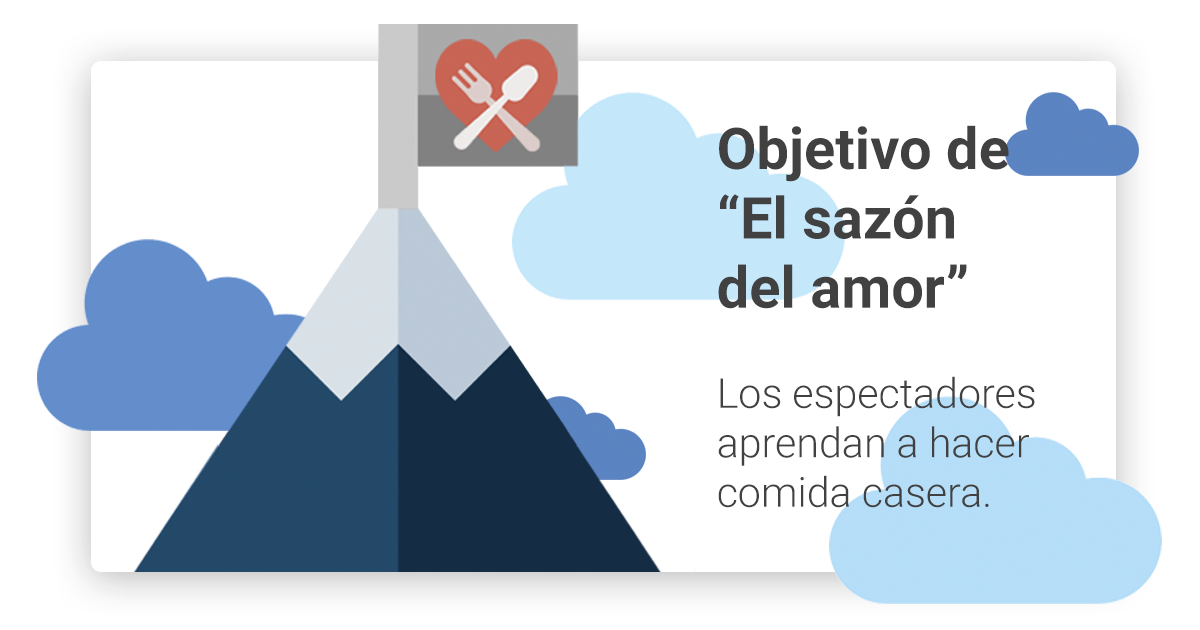 Objetivo de “El sazón del amor”

Los espectadores aprendan a hacer comida casera.